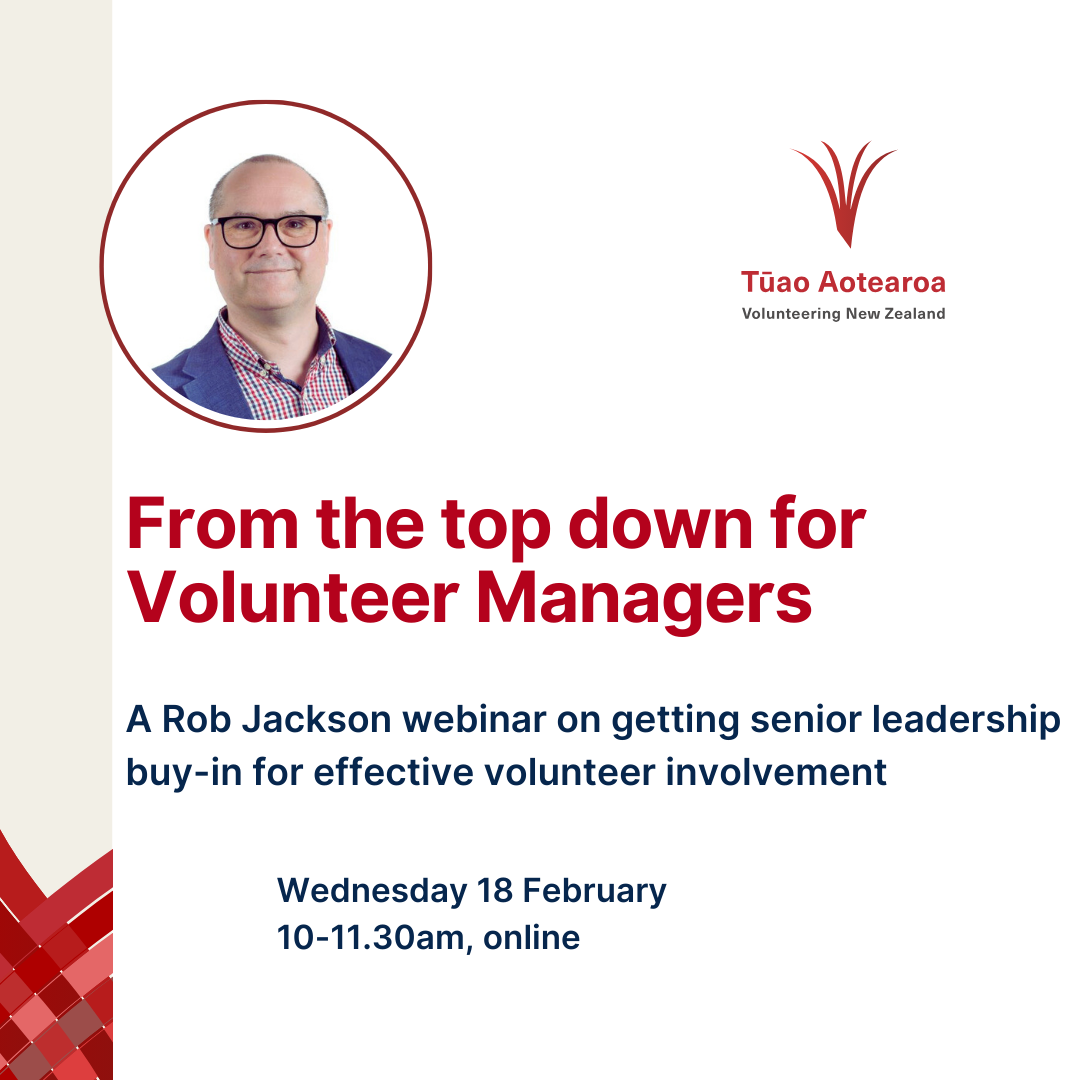 Tūao Aotearoa
Volunteering New Zealand

From the top down for Volunteer Managers

A Rob Jackson webinar on getting senior leadership buy-in for effective volunteer involvement

Wednesday 18 February
10-11.30am, online